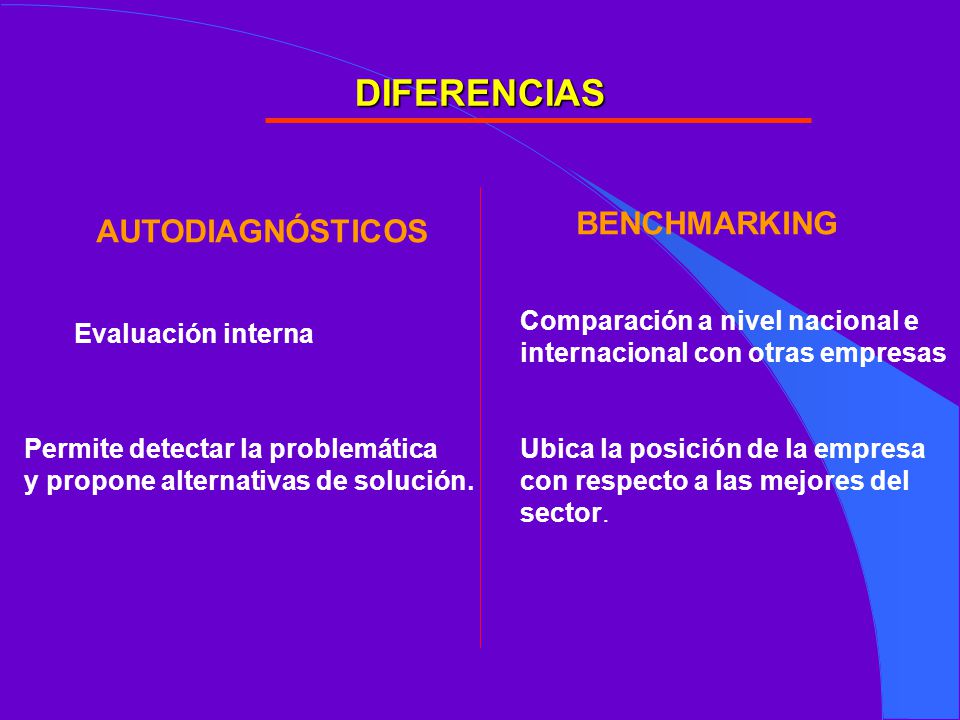 DIFERENCIAS

AUTODIAGNÓSTICOS

Evaluación interna

Permite detectar la problemática y propone alternativas de solución.

BENCHMARKING

Comparación a nivel nacional e internacional con otras empresas

Ubica la posición de la empresa con respecto a las mejores del sector.